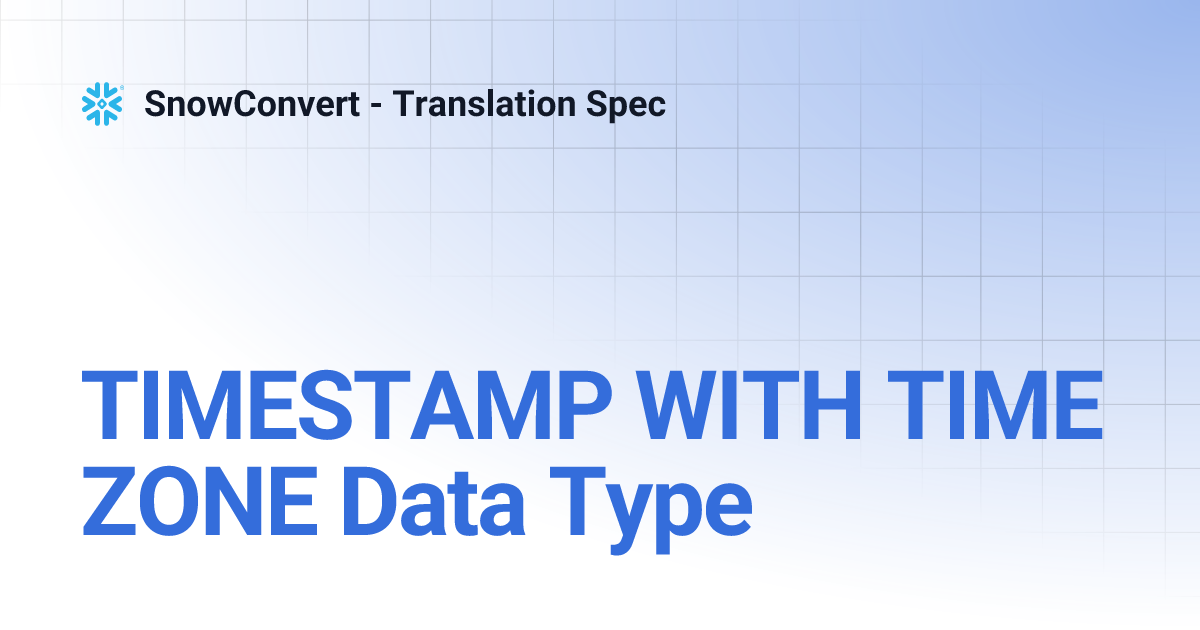 SnowConvert - Translation Spec

TIMESTAMP WITH TIME ZONE Data Type